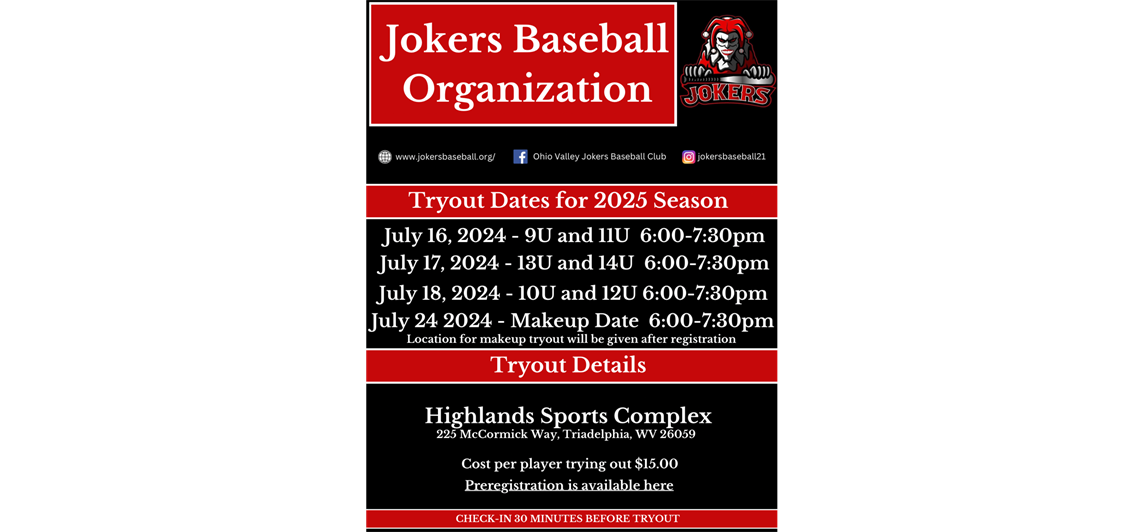 Jokers Baseball Organization

JOKERS

www.jokersbaseball.org/ Ohio Valley Jokers Baseball Club jokersbaseball21

Tryout Dates for 2025 Season

July 16, 2024 - 9U and 11U 6:00-7:30pm
July 17, 2024 - 13U and 14U 6:00-7:30pm
July 18, 2024 - 10U and 12U 6:00-7:30pm
July 24 2024 - Makeup Date 6:00-7:30pm
Location for makeup tryout will be given after registration

Tryout Details

Highlands Sports Complex
225 McCormick Way, Triadelphia, WV 26059

Cost per player trying out $15.00
Preregistration is available here

CHECK-IN 30 MINUTES BEFORE TRYOUT